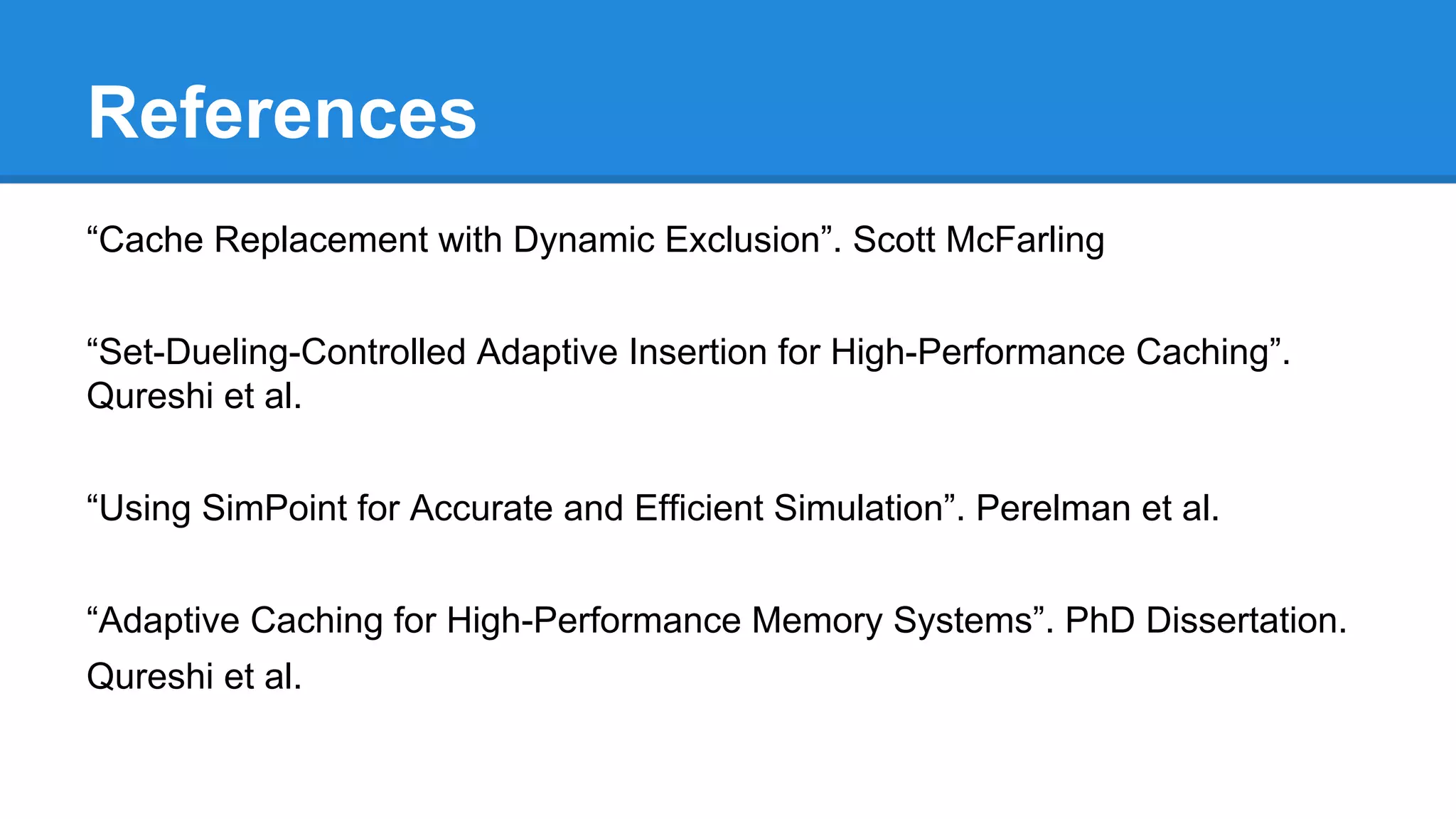 References

“Cache Replacement with Dynamic Exclusion”. Scott McFarling

“Set-Dueling-Controlled Adaptive Insertion for High-Performance Caching”. Qureshi et al.

“Using SimPoint for Accurate and Efficient Simulation”. Perelman et al.

“Adaptive Caching for High-Performance Memory Systems”. PhD Dissertation. Qureshi et al.